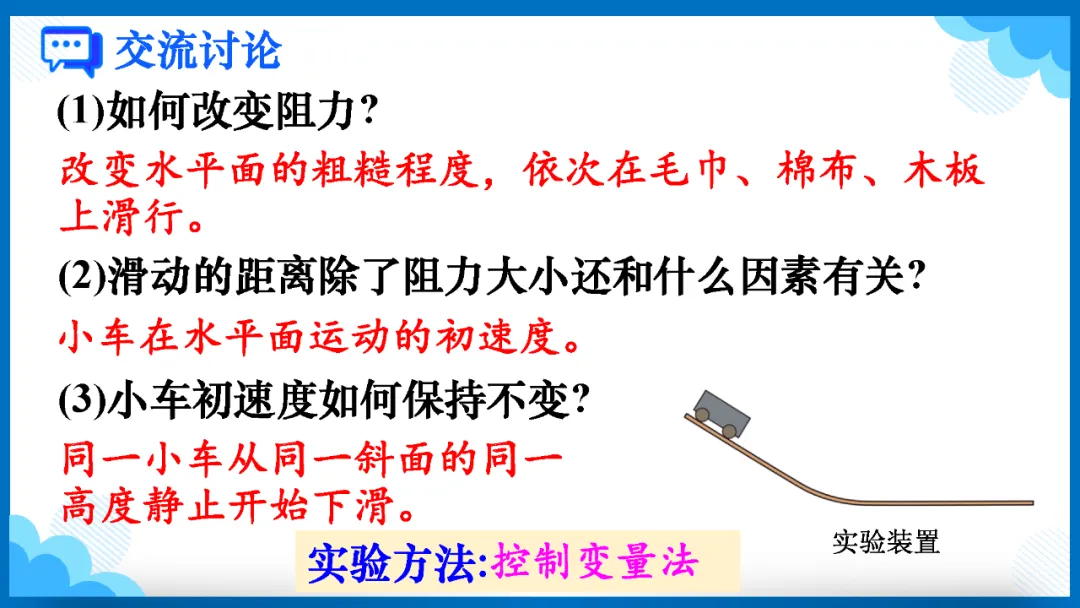 交流讨论

(1)如何改变阻力?

改变水平面的粗糙程度，依次在毛巾、棉布、木板上滑行。

(2)滑动的距离除了阻力大小还和什么因素有关?

小车在水平面运动的初速度。

(3)小车初速度如何保持不变?

同一小车从同一斜面的同一高度静止开始下滑。

实验装置

实验方法:控制变量法